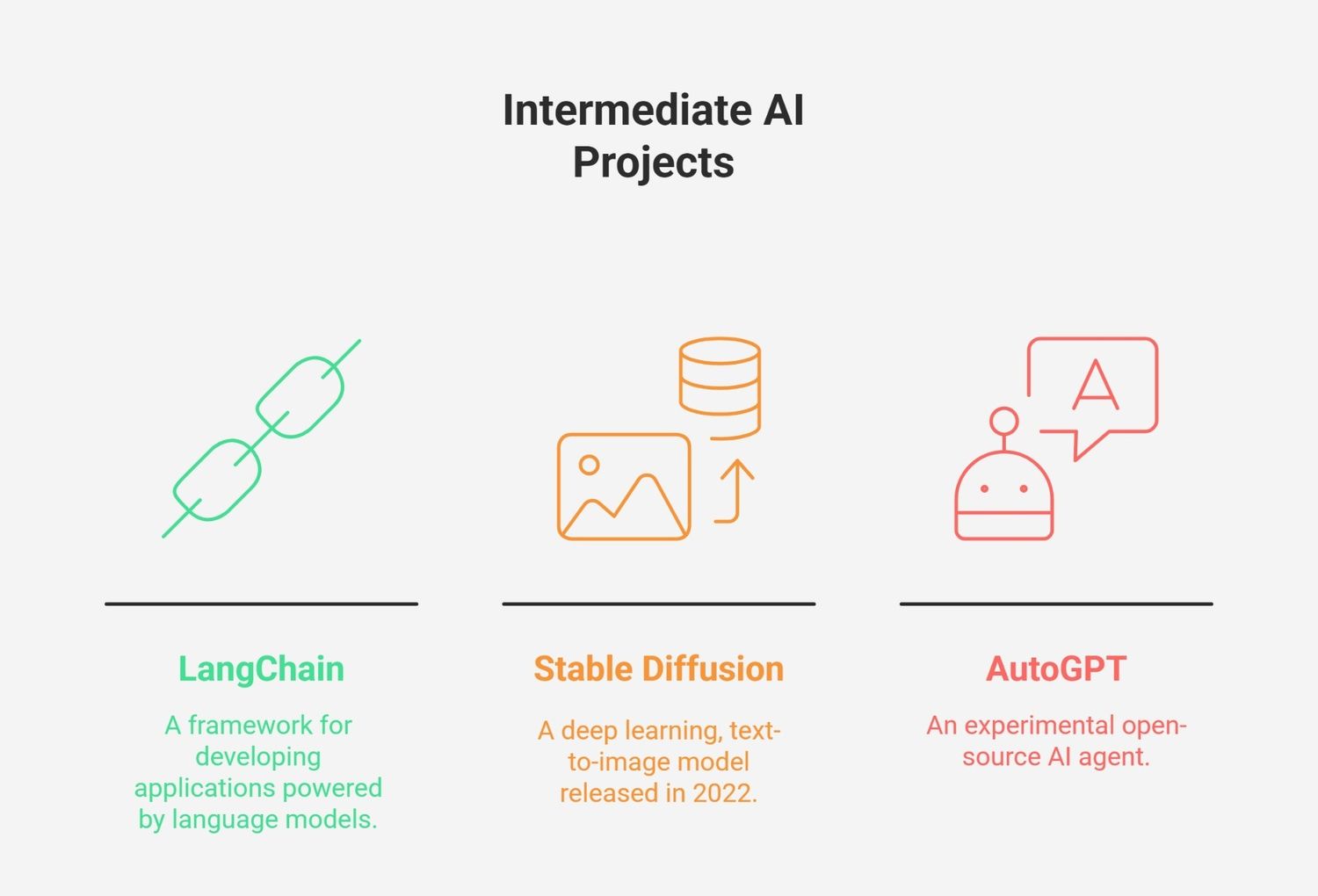 Intermediate AI Projects

A

LangChain

A framework for developing applications powered by language models.

Stable Diffusion

A deep learning, text-to-image model released in 2022.

AutoGPT

An experimental open-source AI agent.